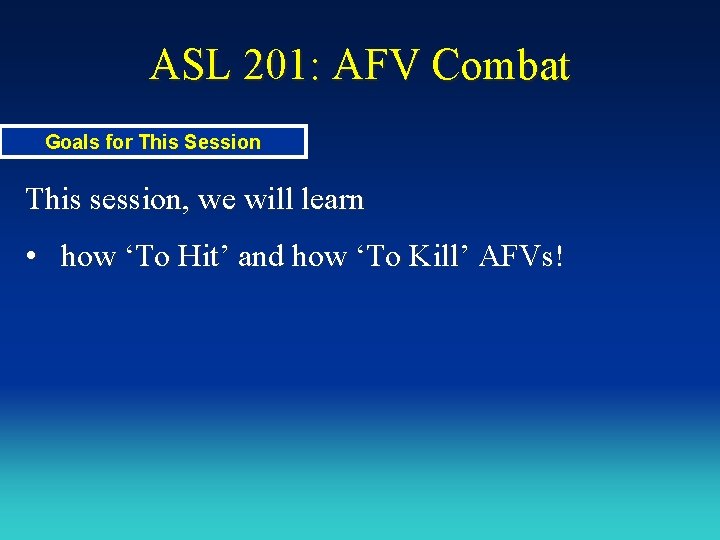 ASL 201: AFV Combat

Goals for This Session

This session, we will learn

• how ‘To Hit’ and how ‘To Kill’ AFVs!